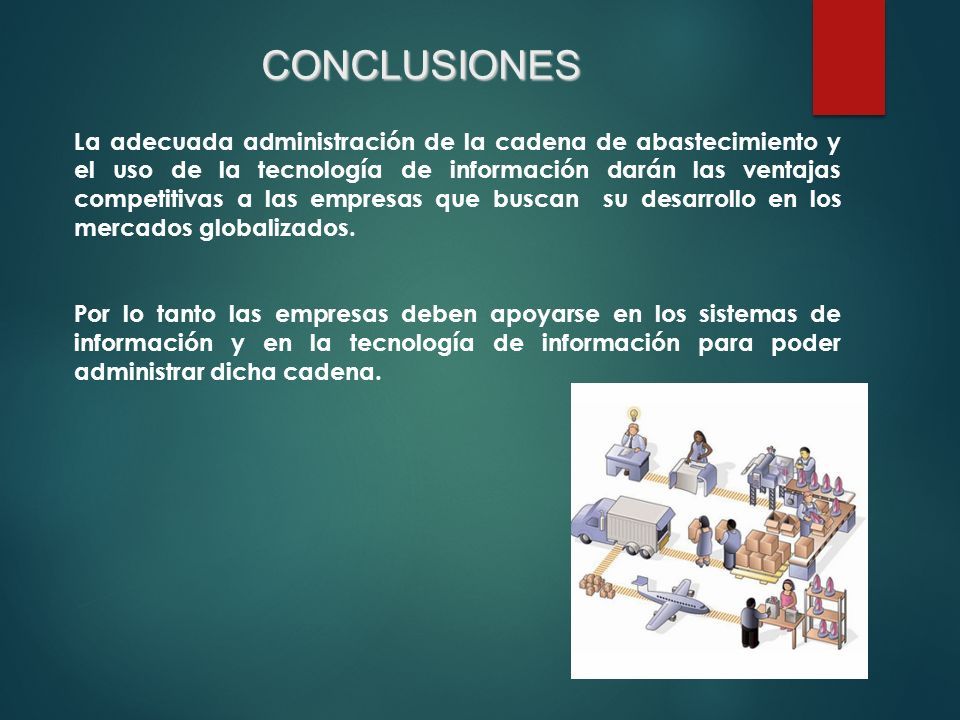 CONCLUSIONES

La adecuada administración de la cadena de abastecimiento y el uso de la tecnología de información darán las ventajas competitivas a las empresas que buscan su desarrollo en los mercados globalizados.

Por lo tanto las empresas deben apoyarse en los sistemas de información y en la tecnología de información para poder administrar dicha cadena.